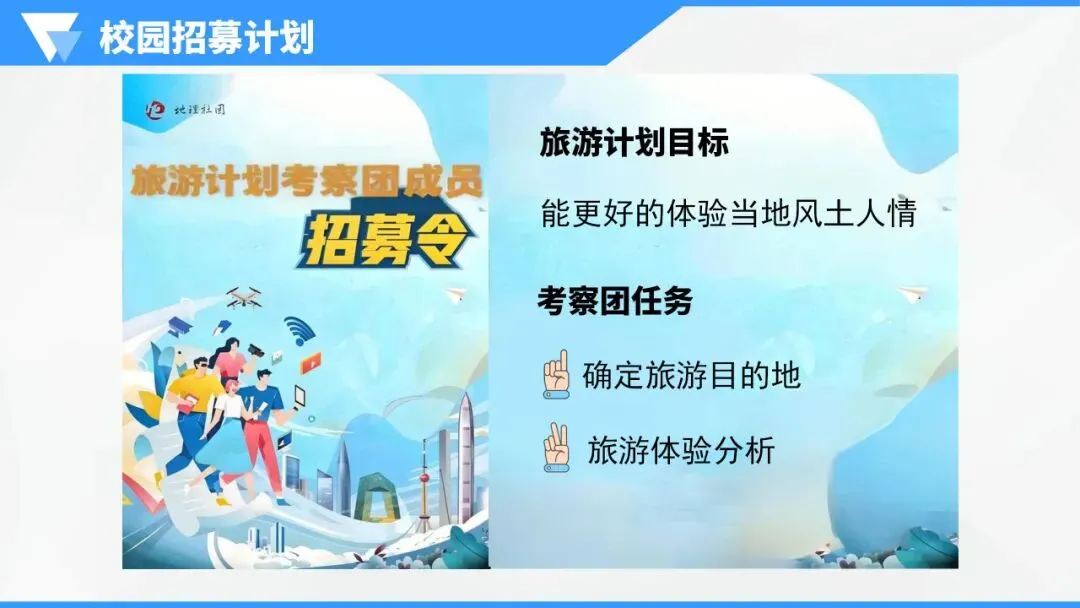 校园招募计划

地理社团

旅游计划考察团成员

招募令

旅游计划目标

能更好的体验当地风土人情

考察团任务

确定旅游目的地

旅游体验分析